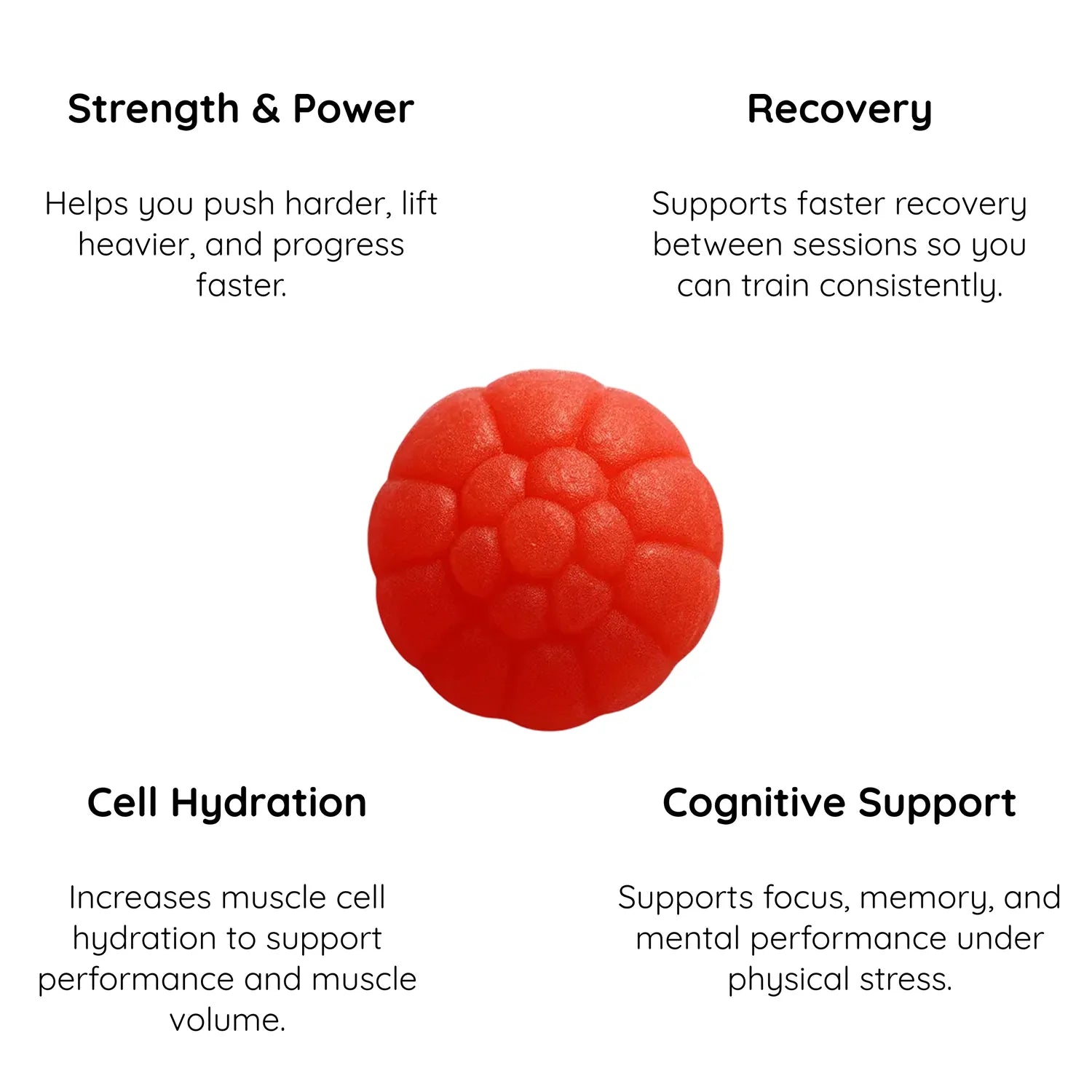 Strength & Power

Helps you push harder, lift heavier, and progress faster.

Recovery

Supports faster recovery between sessions so you can train consistently.

Cell Hydration

Increases muscle cell hydration to support performance and muscle volume.

Cognitive Support

Supports focus, memory, and mental performance under physical stress.